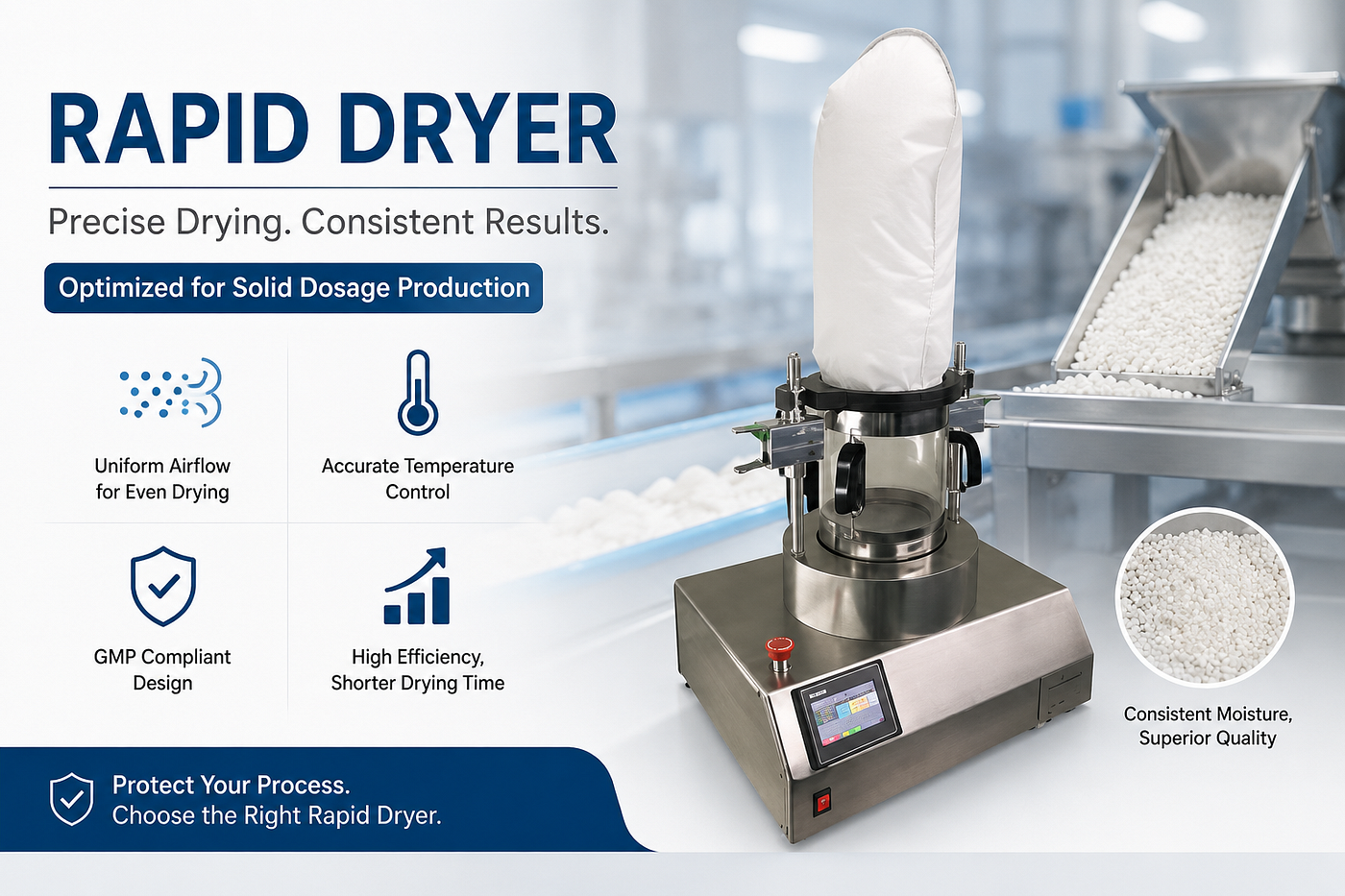 RAPID DRYER

Precise Drying. Consistent Results.

Optimized for Solid Dosage Production

Uniform Airflow for Even Drying

Accurate Temperature Control

GMP Compliant Design

High Efficiency, Shorter Drying Time

Consistent Moisture, Superior Quality

Protect Your Process.
Choose the Right Rapid Dryer.